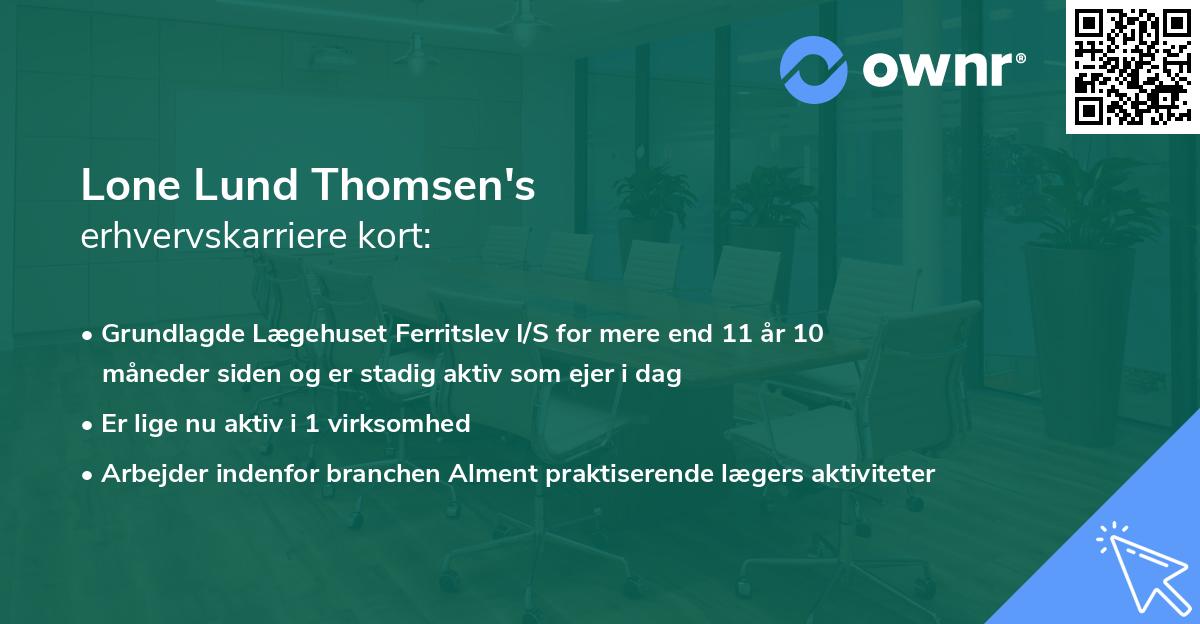 ownr®

Lone Lund Thomsen's
erhvervskarriere kort:

• Grundlagde Lægehuset Ferritslev I/S for mere end 11 år 10 måneder siden og er stadig aktiv som ejer i dag
• Er lige nu aktiv i 1 virksomhed
• Arbejder indenfor branchen Alment praktiserende lægers aktiviteter